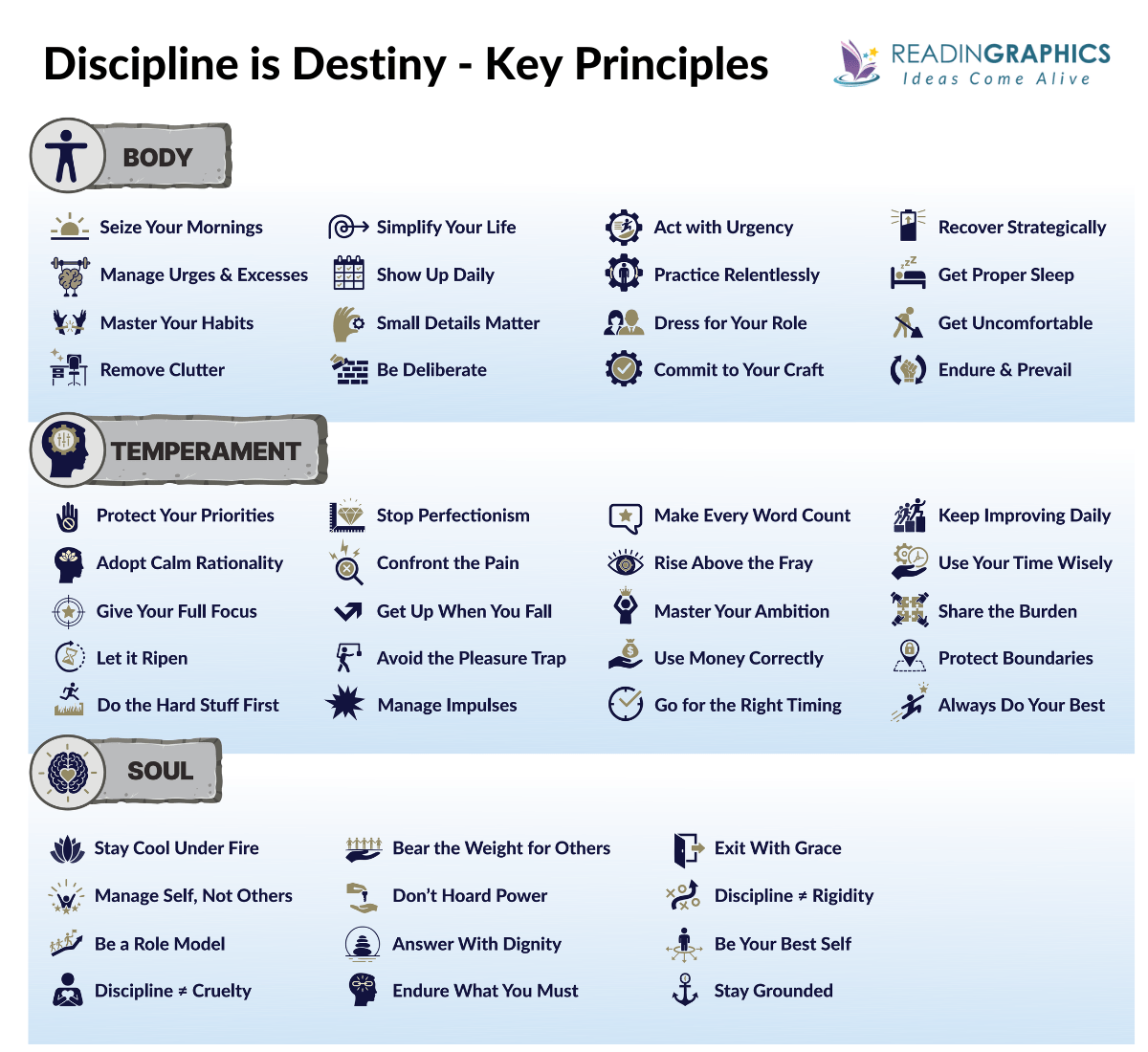 Discipline is Destiny - Key Principles

READINGRAPHICS
Ideas Come Alive

BODY

Seize Your Mornings
Manage Urges & Excesses
Master Your Habits
Remove Clutter

Simplify Your Life
Show Up Daily
Small Details Matter
Be Deliberate

Act with Urgency
Practice Relentlessly
Dress for Your Role
Commit to Your Craft

Recover Strategically
Get Proper Sleep
Get Uncomfortable
Endure & Prevail

TEMPERAMENT

Protect Your Priorities
Adopt Calm Rationality
Give Your Full Focus
Let it Ripen
Do the Hard Stuff First

Stop Perfectionism
Confront the Pain
Get Up When You Fall
Avoid the Pleasure Trap
Manage Impulses

Make Every Word Count
Rise Above the Fray
Master Your Ambition
Use Money Correctly
Go for the Right Timing

Keep Improving Daily
Use Your Time Wisely
Share the Burden
Protect Boundaries
Always Do Your Best

SOUL

Stay Cool Under Fire
Manage Self, Not Others
Be a Role Model
Discipline ≠ Cruelty

Bear the Weight for Others
Don't Hoard Power
Answer With Dignity
Endure What You Must

Exit With Grace
Discipline ≠ Rigidity
Be Your Best Self
Stay Grounded